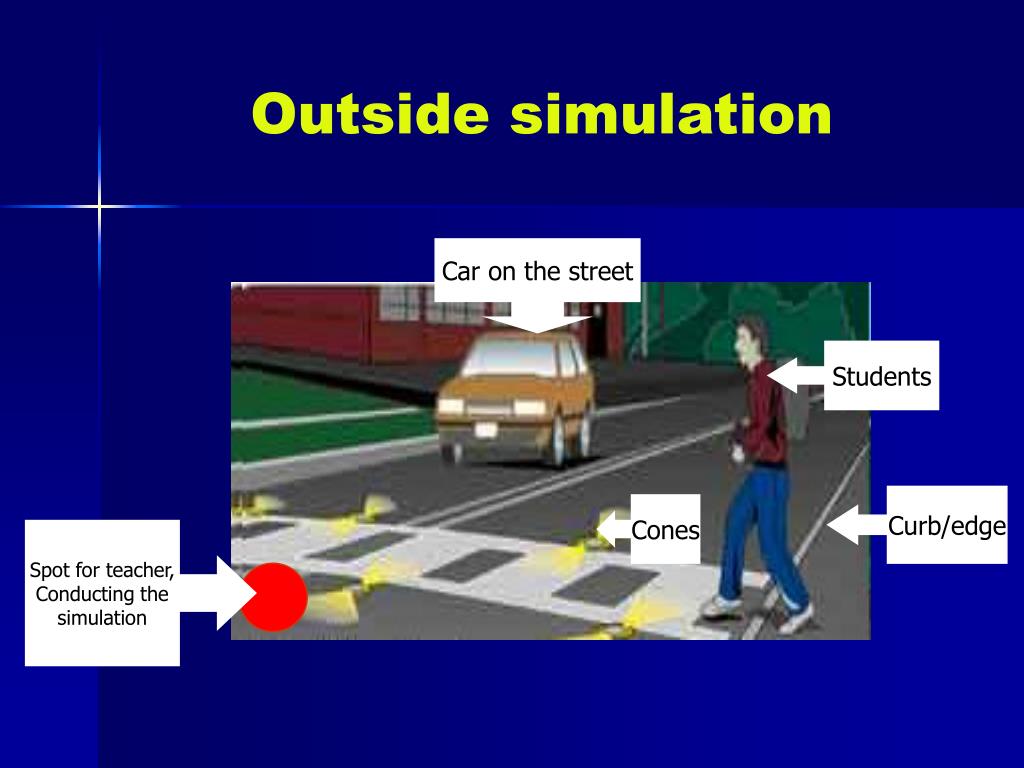 Outside simulation

Car on the street

Students

Cones

Curb/edge

Spot for teacher, Conducting the simulation